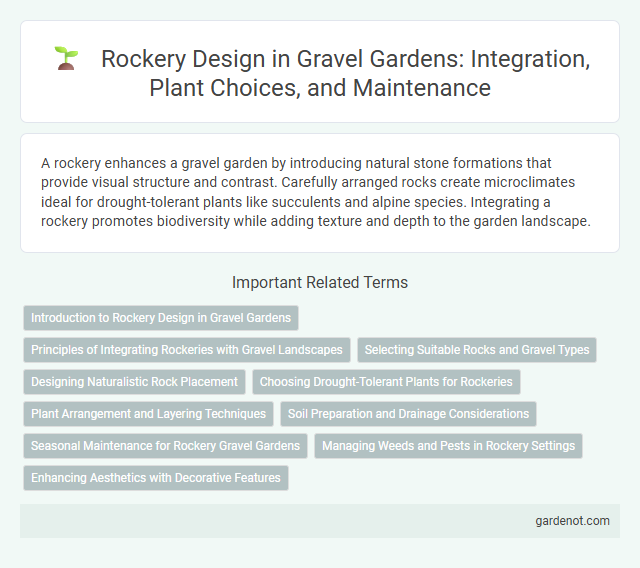 Rockery Design in Gravel Gardens: Integration, Plant Choices, and Maintenance

A rockery enhances a gravel garden by introducing natural stone formations that provide visual structure and contrast. Carefully arranged rocks create microclimates ideal for drought-tolerant plants like succulents and alpine species. Integrating a rockery promotes biodiversity while adding texture and depth to the garden landscape.

Important Related Terms

Introduction to Rockery Design in Gravel Gardens

Principles of Integrating Rockeries with Gravel Landscapes

Selecting Suitable Rocks and Gravel Types

Designing Naturalistic Rock Placement

Choosing Drought-Tolerant Plants for Rockeries

Plant Arrangement and Layering Techniques

Soil Preparation and Drainage Considerations

Seasonal Maintenance for Rockery Gravel Gardens

Managing Weeds and Pests in Rockery Settings

Enhancing Aesthetics with Decorative Features

gardenot.com